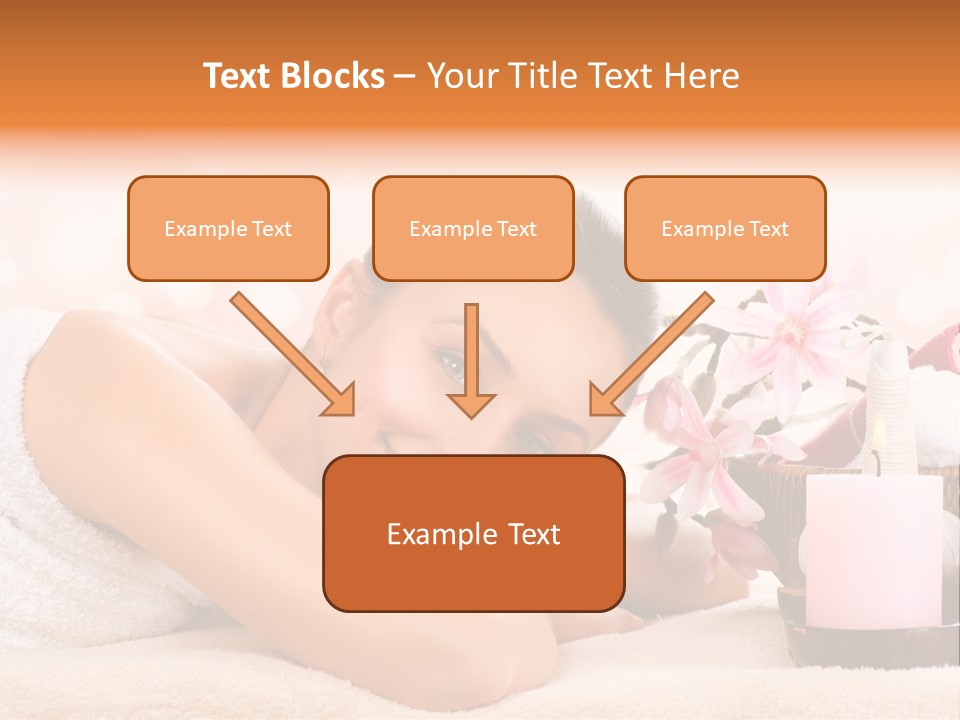 Text Blocks – Your Title Text Here

Example Text

Example Text

Example Text

Example Text